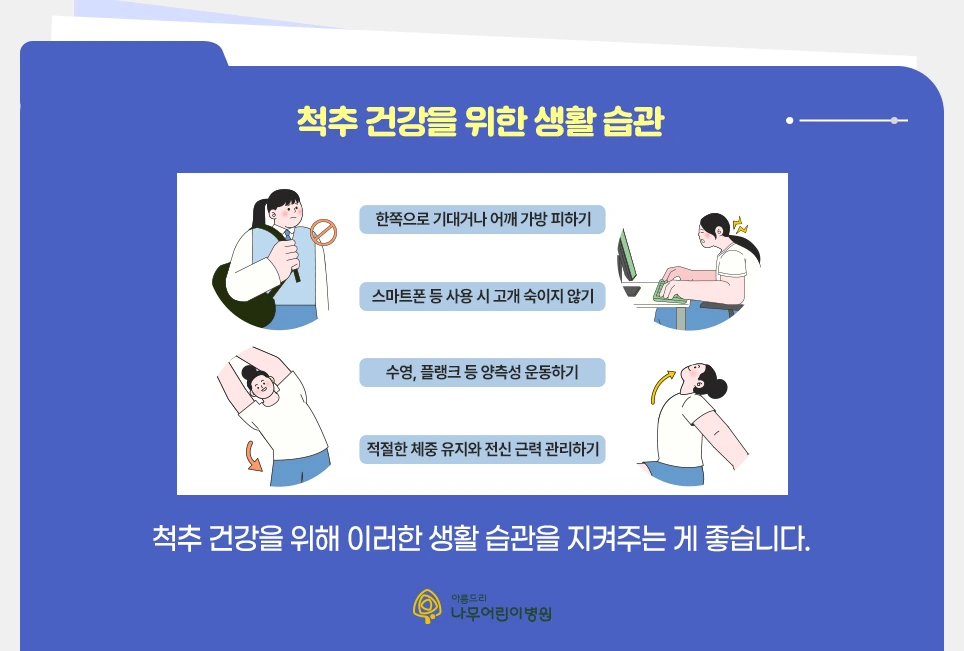 척추 건강을 위한 생활 습관

한쪽으로 기대거나 어깨 가방 피하기

스마트폰 등 사용 시 고개 숙이지 않기

수영, 플랭크 등 양측성 운동하기

적절한 체중 유지와 전신 근력 관리하기

척추 건강을 위해 이러한 생활 습관을 지켜주는 게 좋습니다.

아름드리
나무어린이병원